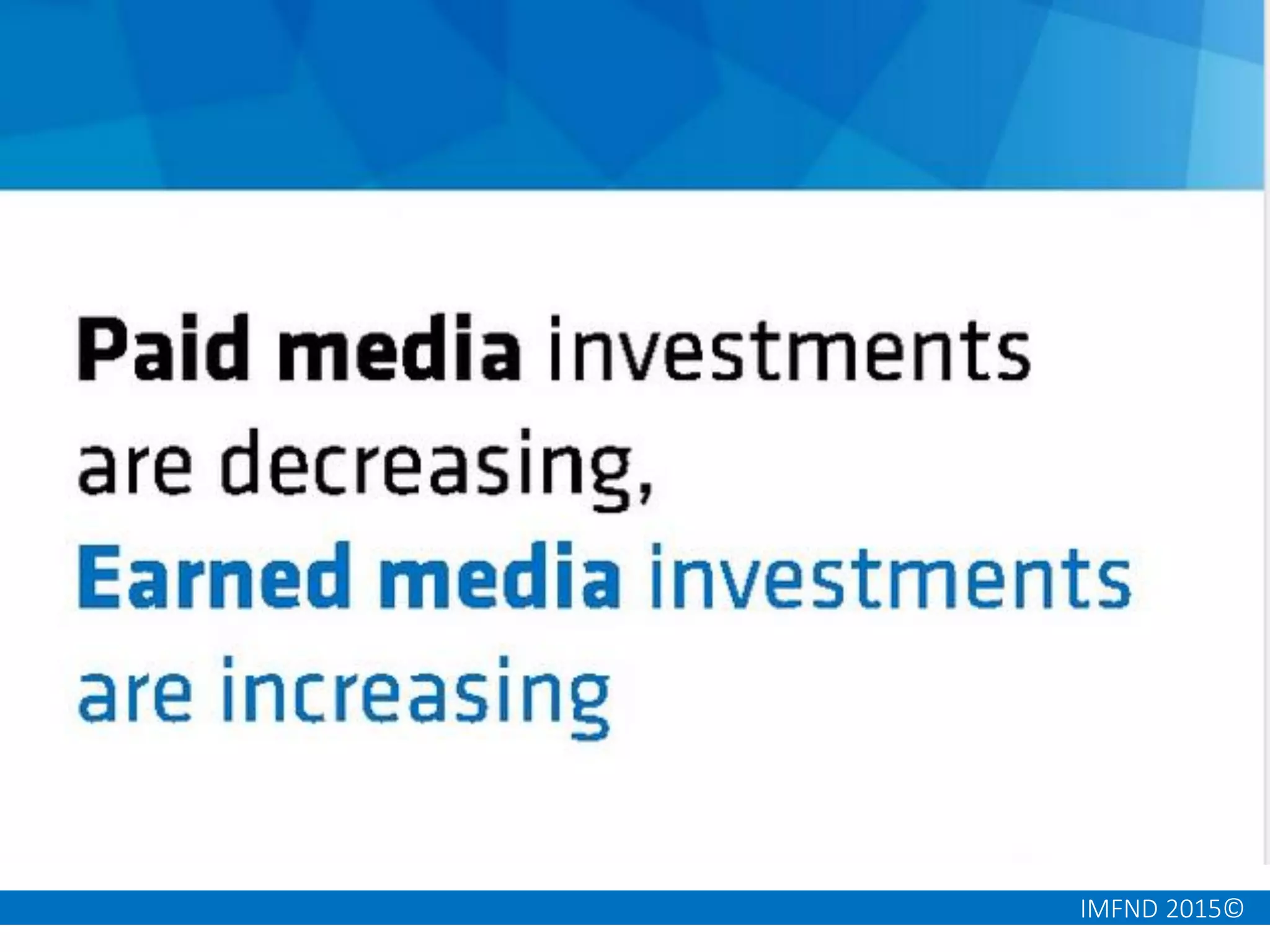 Paid media investments are decreasing,
Earned media investments are increasing

IMFND 2015©